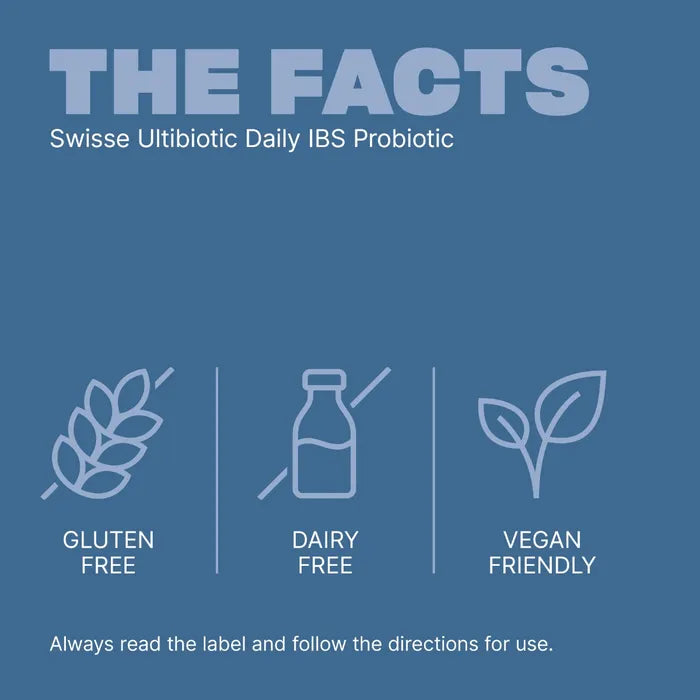 THE FACTS
Swisse Ultibiotic Daily IBS Probiotic

GLUTEN FREE

DAIRY FREE

VEGAN FRIENDLY

Always read the label and follow the directions for use.